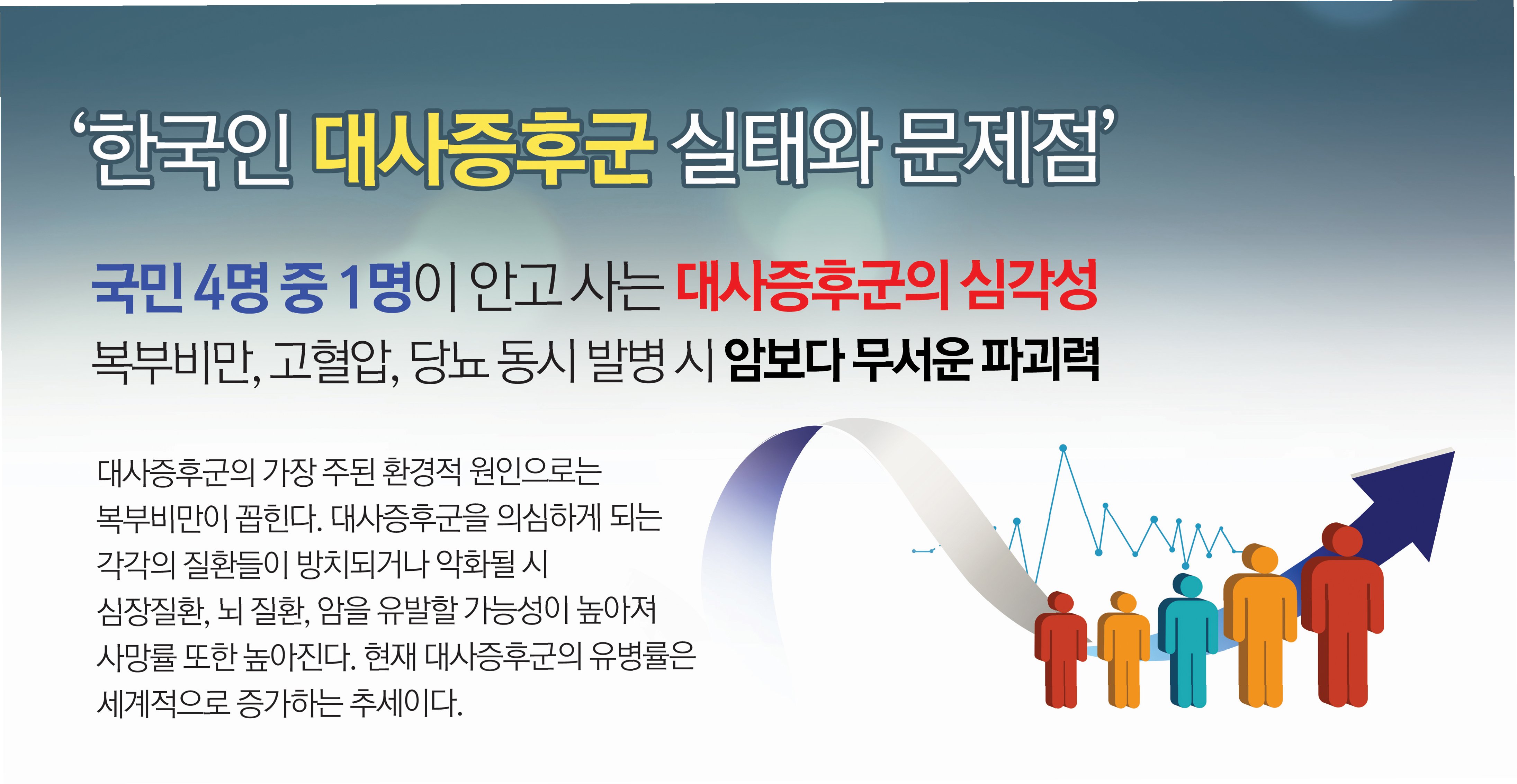 ‘한국인 대사증후군 실태와 문제점’

국민 4명 중 1명이 안고 사는 대사증후군의 심각성
복부비만, 고혈압, 당뇨 동시 발병 시 암보다 무서운 파괴력

대사증후군의 가장 주된 환경적 원인으로는 복부비만이 꼽힌다. 대사증후군을 의심하게 되는 각각의 질환들이 방치되거나 악화될 시 심장질환, 뇌 질환, 암을 유발할 가능성이 높아져 사망률 또한 높아진다. 현재 대사증후군의 유병률은 세계적으로 증가하는 추세이다.